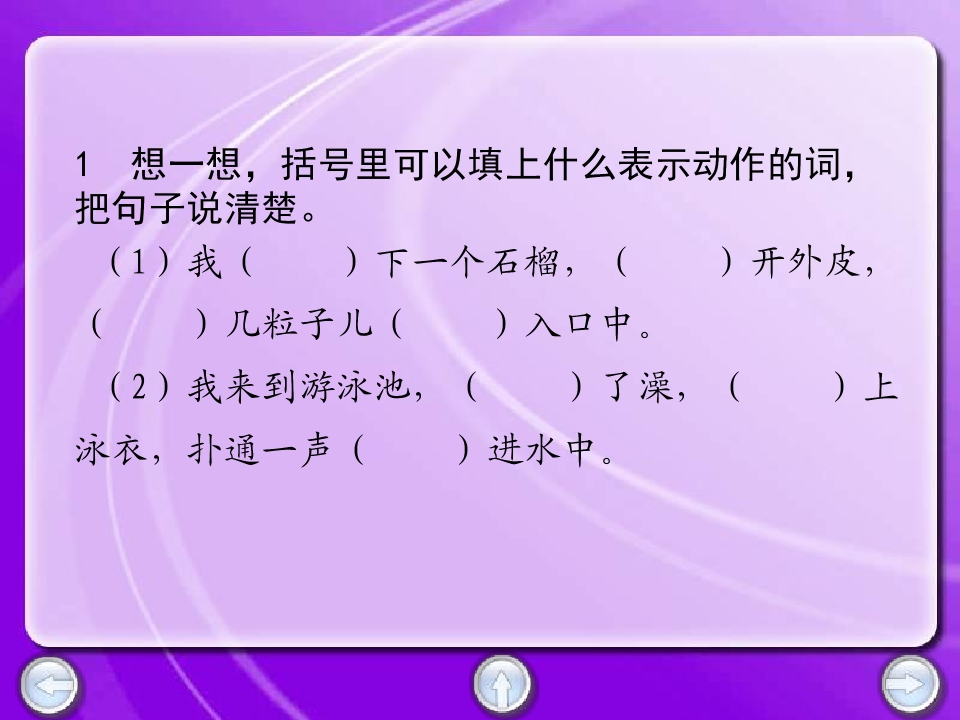 1 想一想，括号里可以填上什么表示动作的词，把句子说清楚。

（1）我（ ）下一个石榴，（ ）开外皮，（ ）几粒子儿（ ）入口中。

（2）我来到游泳池，（ ）了澡，（ ）上泳衣，扑通一声（ ）进水中。